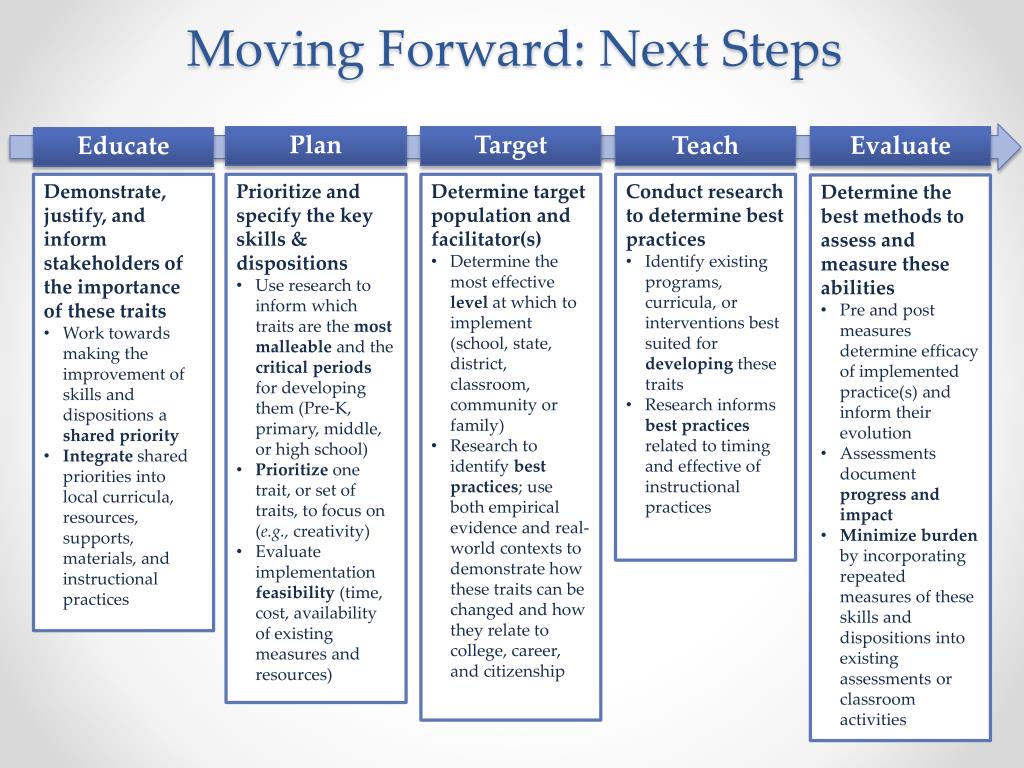 Moving Forward: Next Steps

Educate

Demonstrate, justify, and inform stakeholders of the importance of these traits
• Work towards making the improvement of skills and dispositions a shared priority
• Integrate shared priorities into local curricula, resources, supports, materials, and instructional practices

Plan

Prioritize and specify the key skills & dispositions
• Use research to inform which traits are the most malleable and the critical periods for developing them (Pre-K, primary, middle, or high school)
• Prioritize one trait, or set of traits, to focus on (e.g., creativity)
• Evaluate implementation feasibility (time, cost, availability of existing measures and resources)

Target

Determine target population and facilitator(s)
• Determine the most effective level at which to implement (school, state, district, classroom, community or family)
• Research to identify best practices; use both empirical evidence and real-world contexts to demonstrate how these traits can be changed and how they relate to college, career, and citizenship

Teach

Conduct research to determine best practices
• Identify existing programs, curricula, or interventions best suited for developing these traits
• Research informs best practices related to timing and effective of instructional practices

Evaluate

Determine the best methods to assess and measure these abilities
• Pre and post measures determine efficacy of implemented practice(s) and inform their evolution
• Assessments document progress and impact
• Minimize burden by incorporating repeated measures of these skills and dispositions into existing assessments or classroom activities